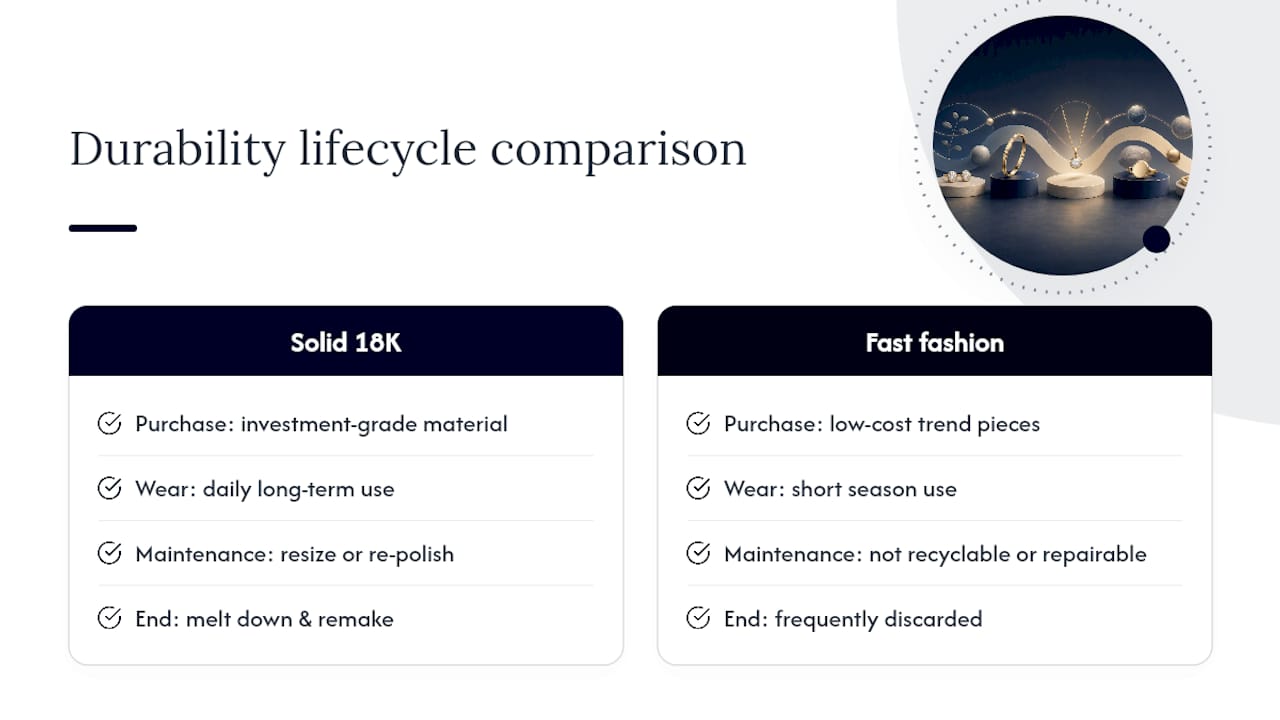 Durability lifecycle comparison

Solid 18K

Purchase: investment-grade material

Wear: daily long-term use

Maintenance: resize or re-polish

End: melt down & remake

Fast fashion

Purchase: low-cost trend pieces

Wear: short season use

Maintenance: not recyclable or repairable

End: frequently discarded